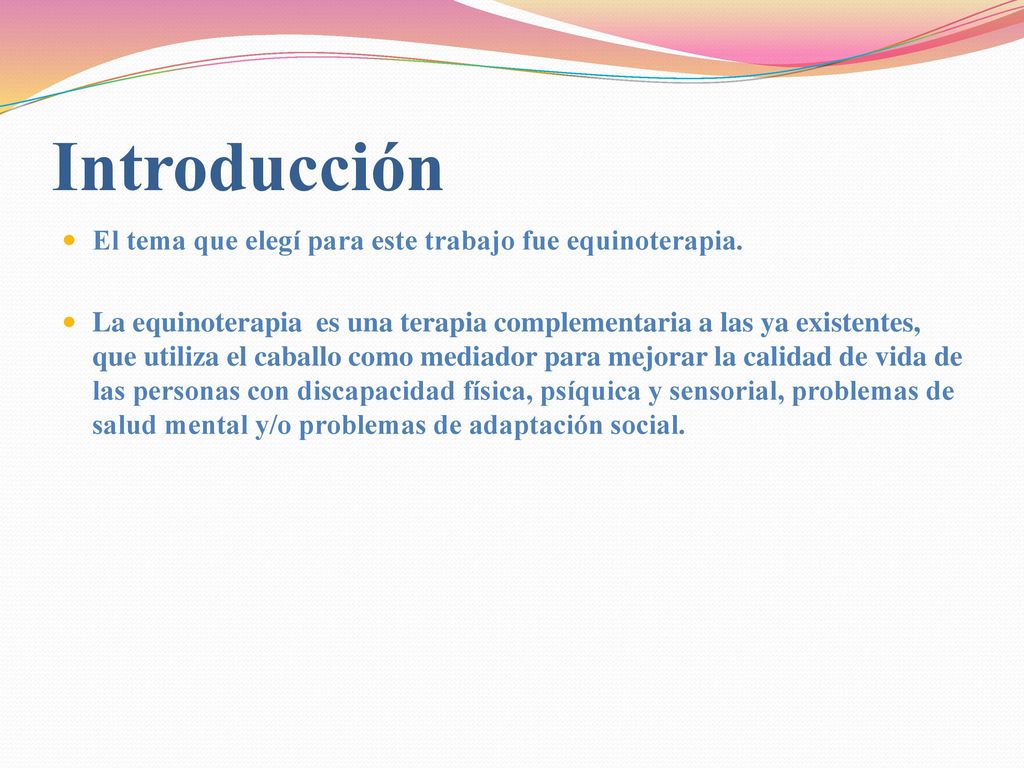 Introducción

El tema que elegí para este trabajo fue equinoterapia.

La equinoterapia  es una terapia complementaria a las ya existentes, que utiliza el caballo como mediador para mejorar la calidad de vida de las personas con discapacidad física, psíquica y sensorial, problemas de salud mental y/o problemas de adaptación social.